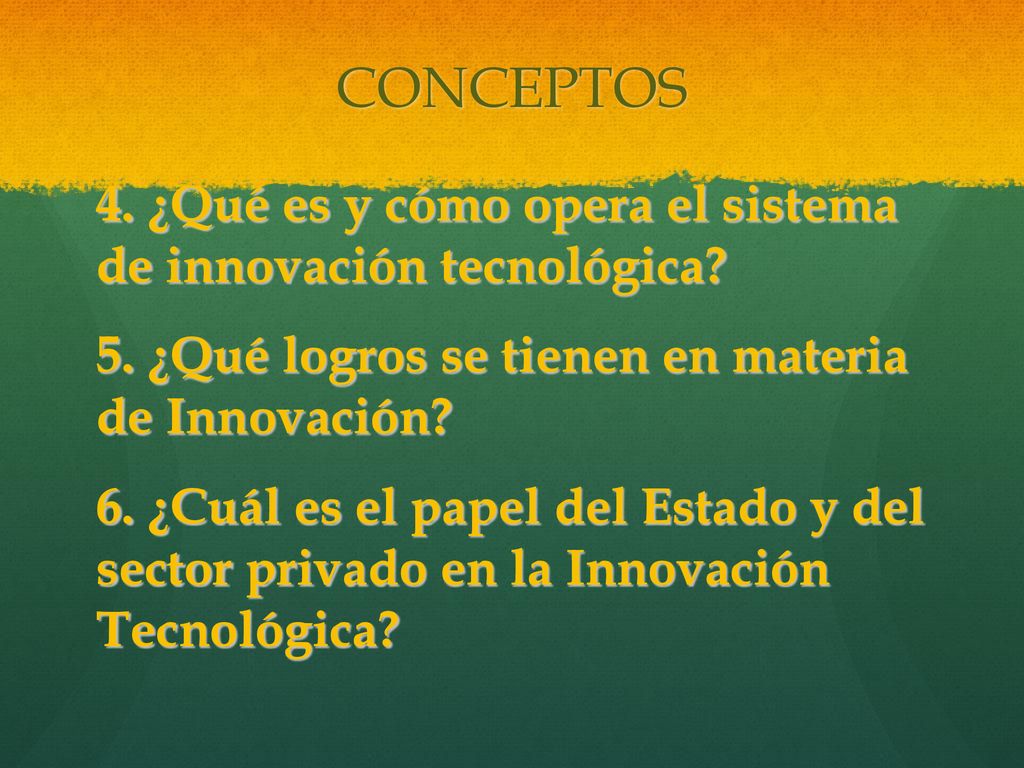 CONCEPTOS

4. ¿Qué es y cómo opera el sistema de innovación tecnológica?

5. ¿Qué logros se tienen en materia de Innovación?

6. ¿Cuál es el papel del Estado y del sector privado en la Innovación Tecnológica?